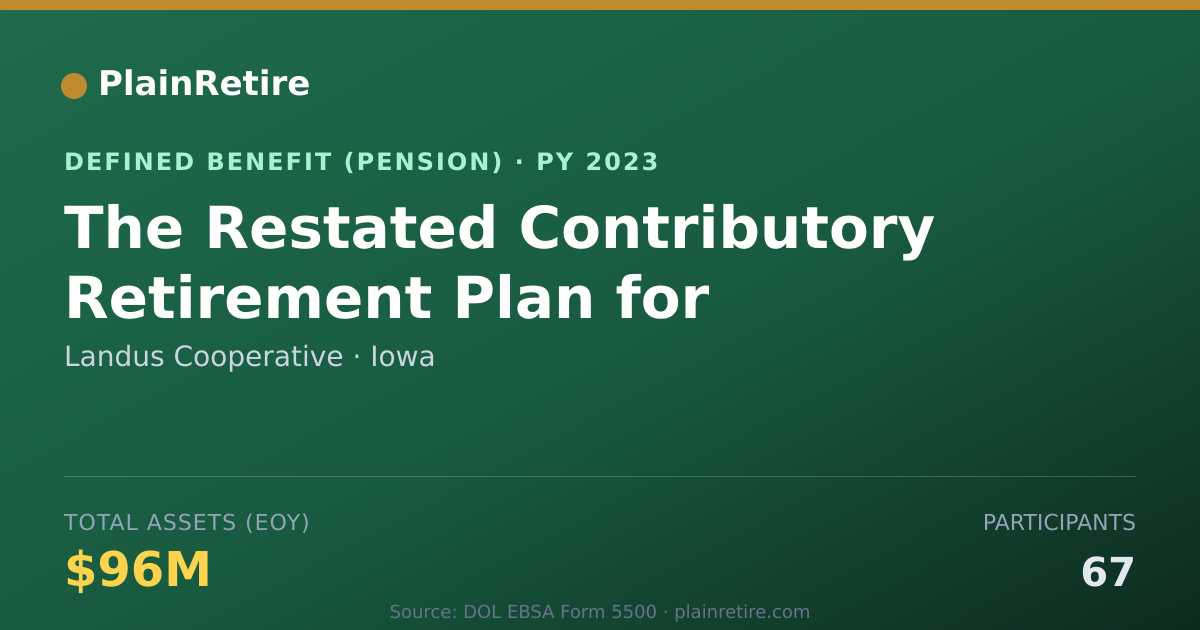 PlainRetire

DEFINED BENEFIT (PENSION) · PY 2023

The Restated Contributory Retirement Plan for

Landus Cooperative · Iowa

TOTAL ASSETS (EOY)

$96M

PARTICIPANTS

67

Source: DOL EBSA Form 5500 · plainretire.com